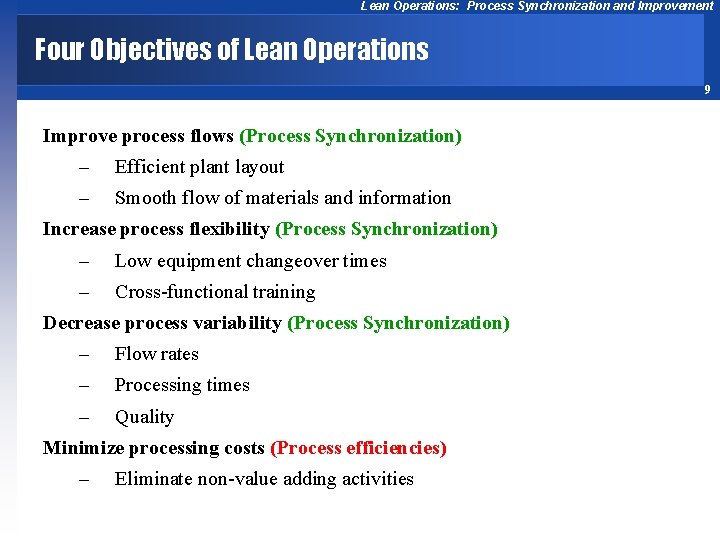 Lean Operations: Process Synchronization and Improvement

Four Objectives of Lean Operations

9

Improve process flows (Process Synchronization)
– Efficient plant layout
– Smooth flow of materials and information

Increase process flexibility (Process Synchronization)
– Low equipment changeover times
– Cross-functional training

Decrease process variability (Process Synchronization)
– Flow rates
– Processing times
– Quality

Minimize processing costs (Process efficiencies)
– Eliminate non-value adding activities